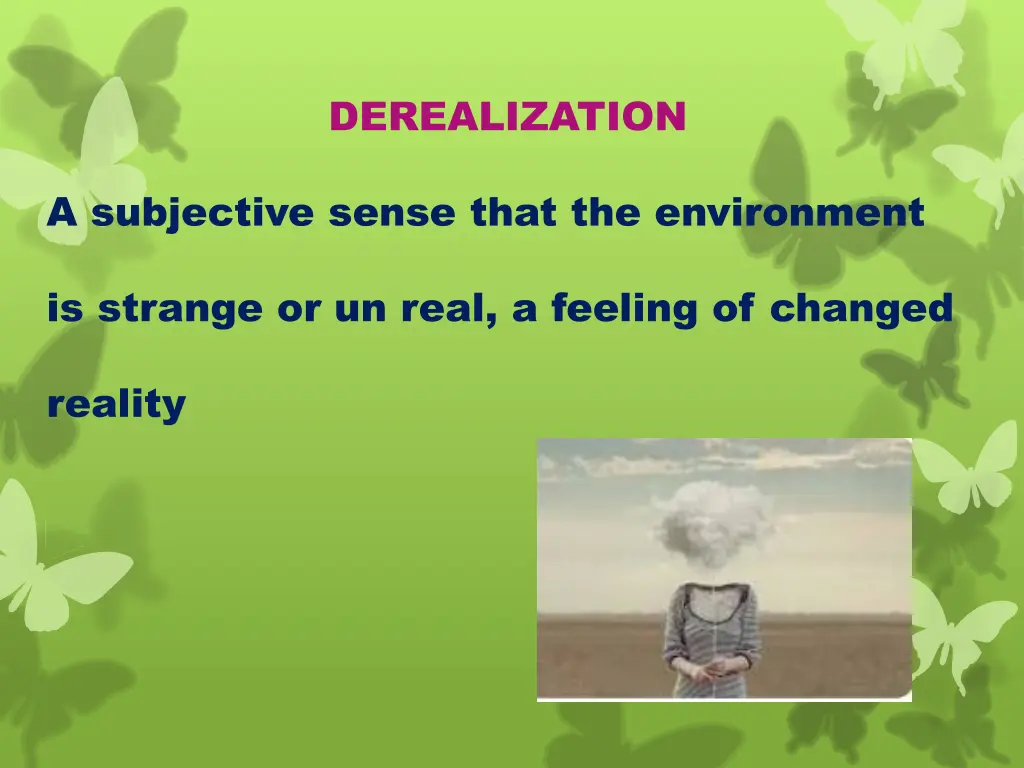 DEREALIZATION

A subjective sense that the environment is strange or un real, a feeling of changed reality